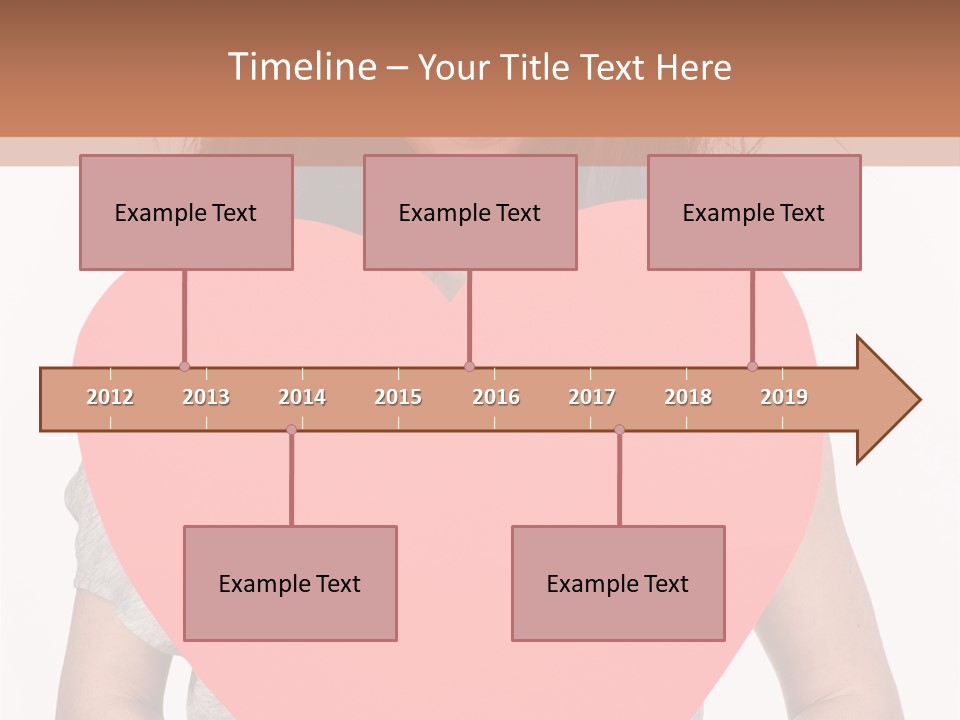 Timeline – Your Title Text Here

Example Text

Example Text

Example Text

2012 2013 2014 2015 2016 2017 2018 2019

Example Text

Example Text